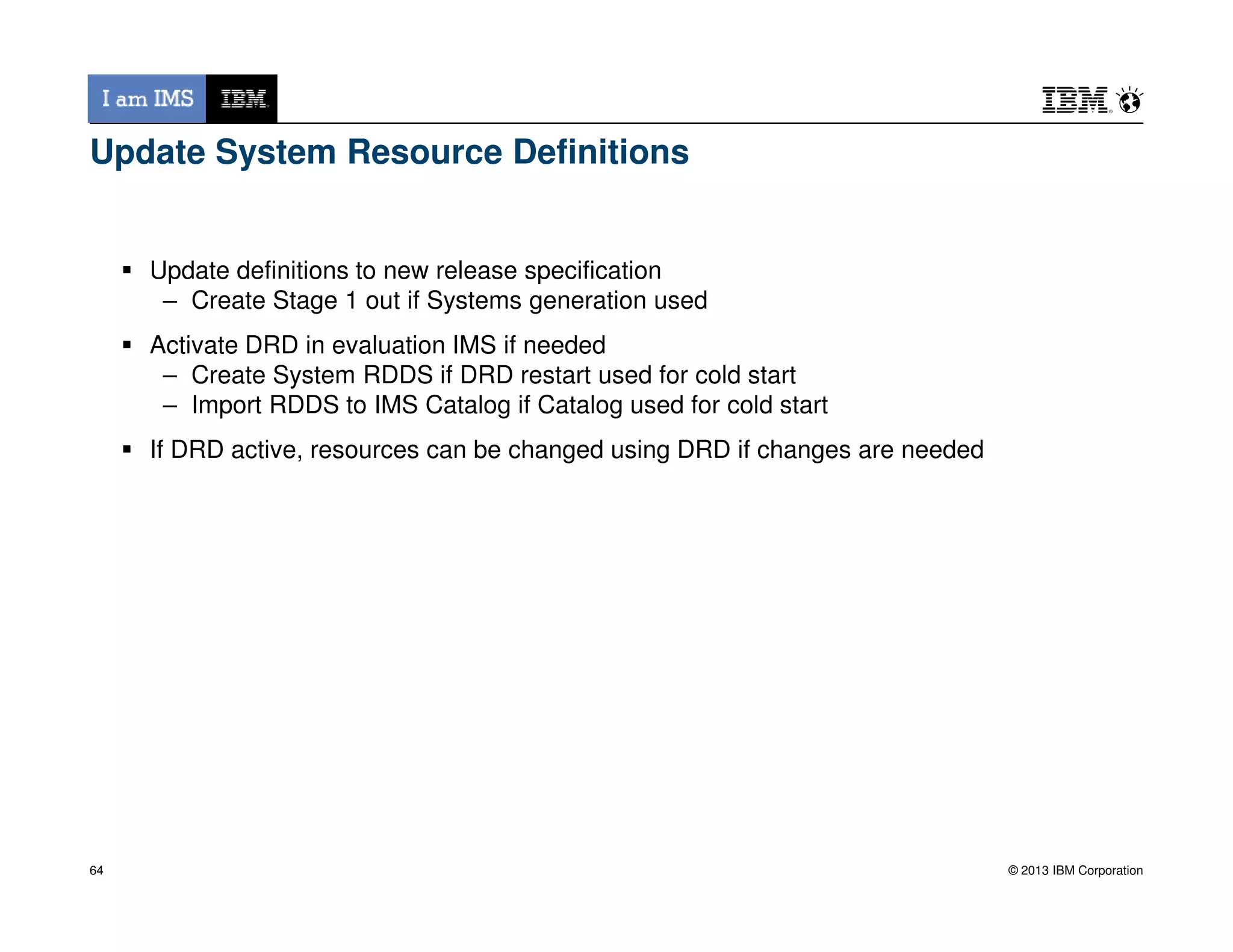 I am IMS IBM

IBM

Update System Resource Definitions

▪ Update definitions to new release specification
– Create Stage 1 out if Systems generation used

▪ Activate DRD in evaluation IMS if needed
– Create System RDDS if DRD restart used for cold start
– Import RDDS to IMS Catalog if Catalog used for cold start

▪ If DRD active, resources can be changed using DRD if changes are needed

64

© 2013 IBM Corporation